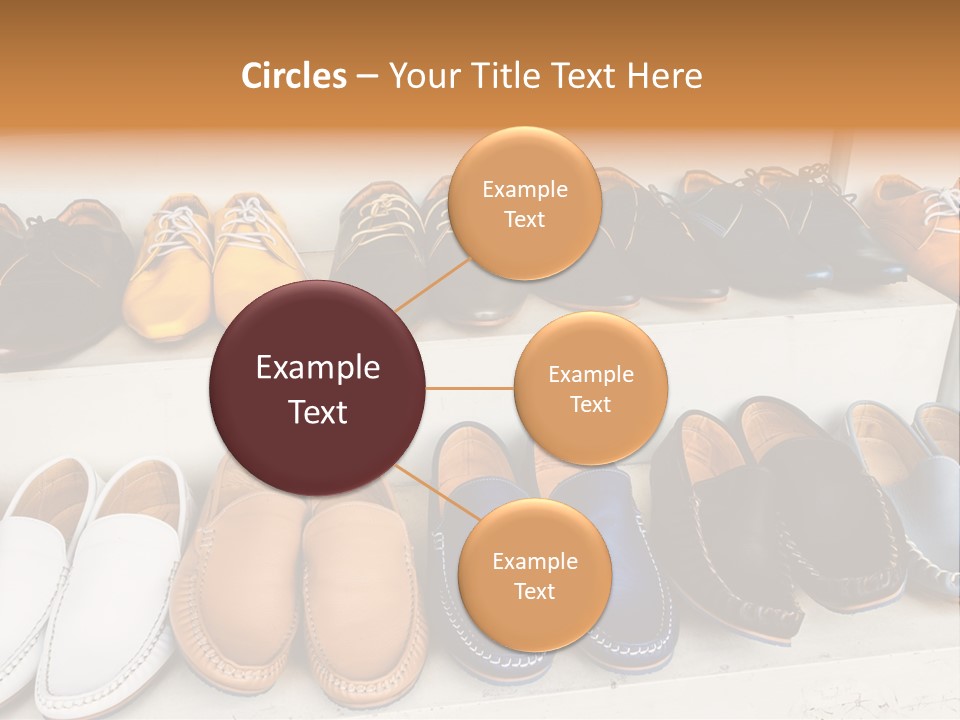 Circles – Your Title Text Here

Example Text

Example Text

Example Text

Example Text